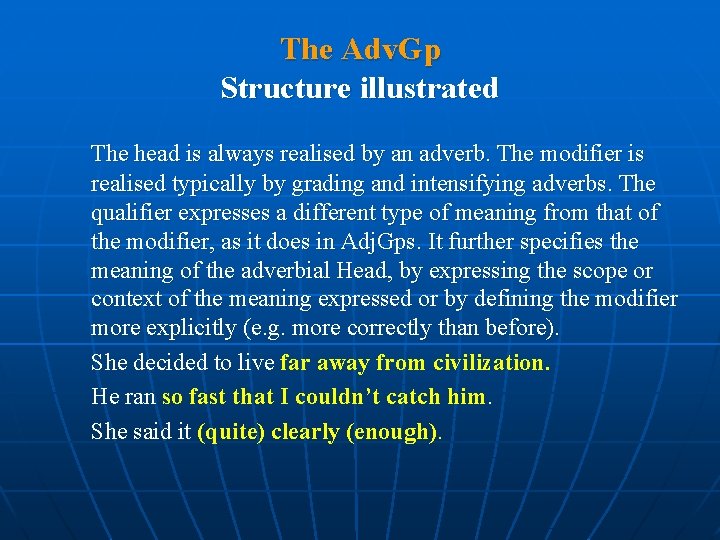 The AdvGp
Structure illustrated

The head is always realised by an adverb. The modifier is realised typically by grading and intensifying adverbs. The qualifier expresses a different type of meaning from that of the modifier, as it does in AdjGps. It further specifies the meaning of the adverbial Head, by expressing the scope or context of the meaning expressed or by defining the modifier more explicitly (e.g. more correctly than before).

She decided to live far away from civilization.

He ran so fast that I couldn't catch him.

She said it (quite) clearly (enough).